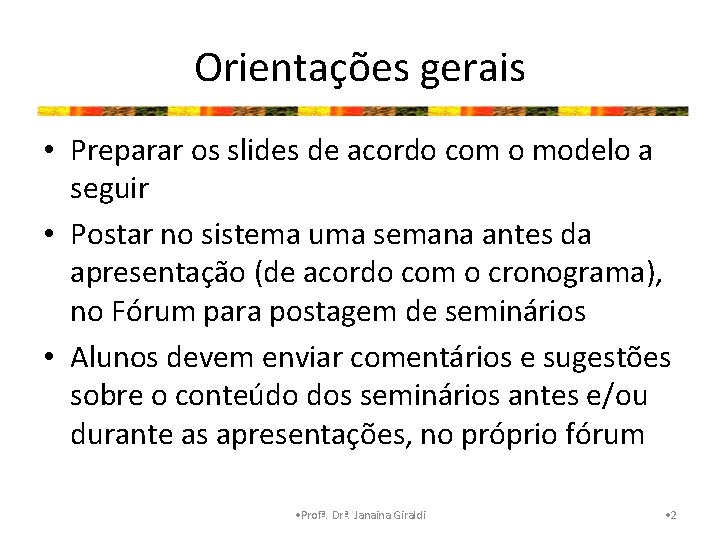 Orientações gerais

• Preparar os slides de acordo com o modelo a seguir

• Postar no sistema uma semana antes da apresentação (de acordo com o cronograma), no Fórum para postagem de seminários

• Alunos devem enviar comentários e sugestões sobre o conteúdo dos seminários antes e/ou durante as apresentações, no próprio fórum

•Profª. Drª. Janaina Giraldi

•2